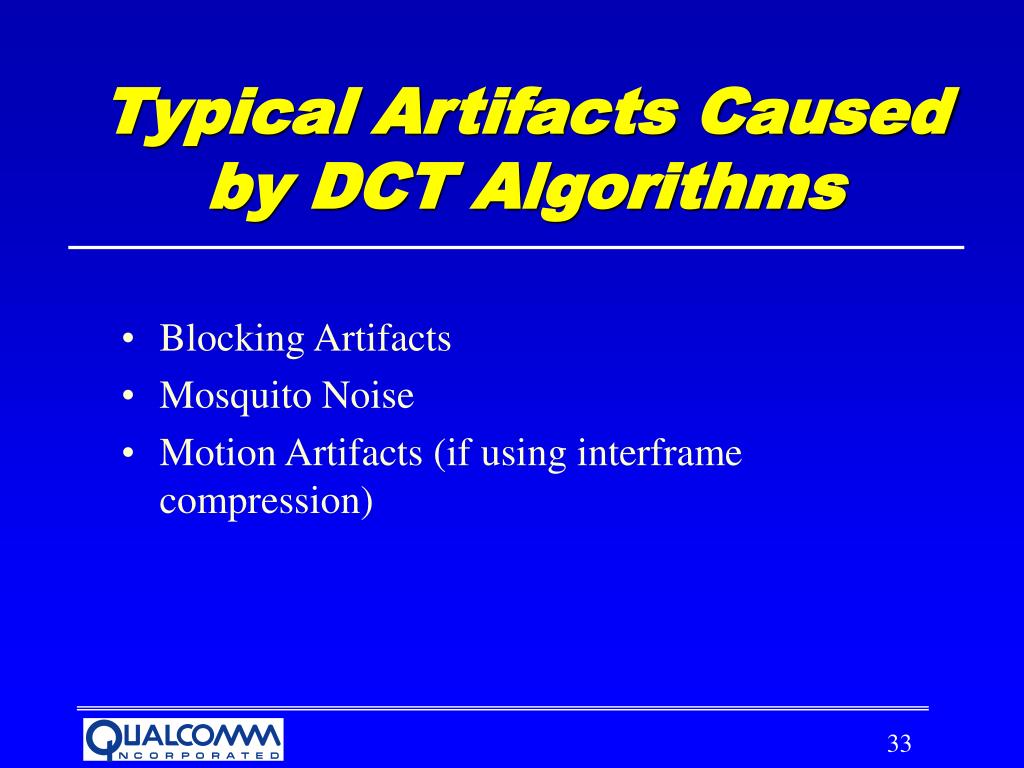 Typical Artifacts Caused by DCT Algorithms

• Blocking Artifacts
• Mosquito Noise
• Motion Artifacts (if using interframe compression)

QUALCOMM INCORPORATED

33